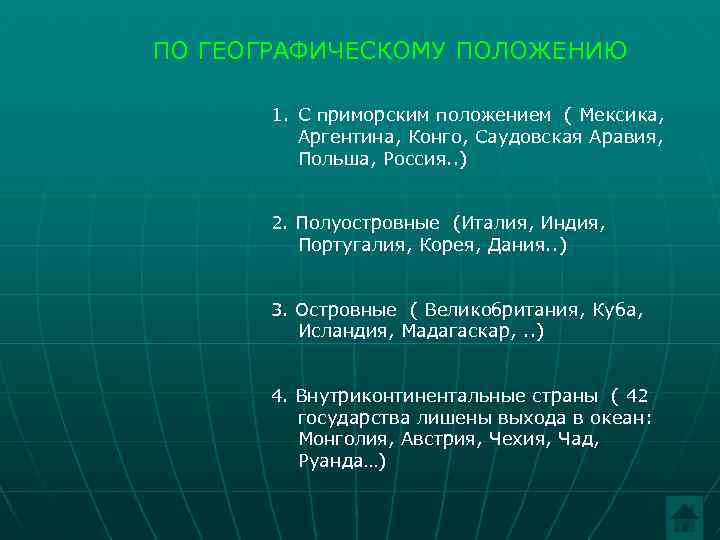 ПО ГЕОГРАФИЧЕСКОМУ ПОЛОЖЕНИЮ

1. С приморским положением ( Мексика, Аргентина, Конго, Саудовская Аравия, Польша, Россия..)

2. Полуостровные (Италия, Индия, Португалия, Корея, Дания..)

3. Островные ( Великобритания, Куба, Исландия, Мадагаскар, ..)

4. Внутриконтинентальные страны ( 42 государства лишены выхода в океан: Монголия, Австрия, Чехия, Чад, Руанда…)